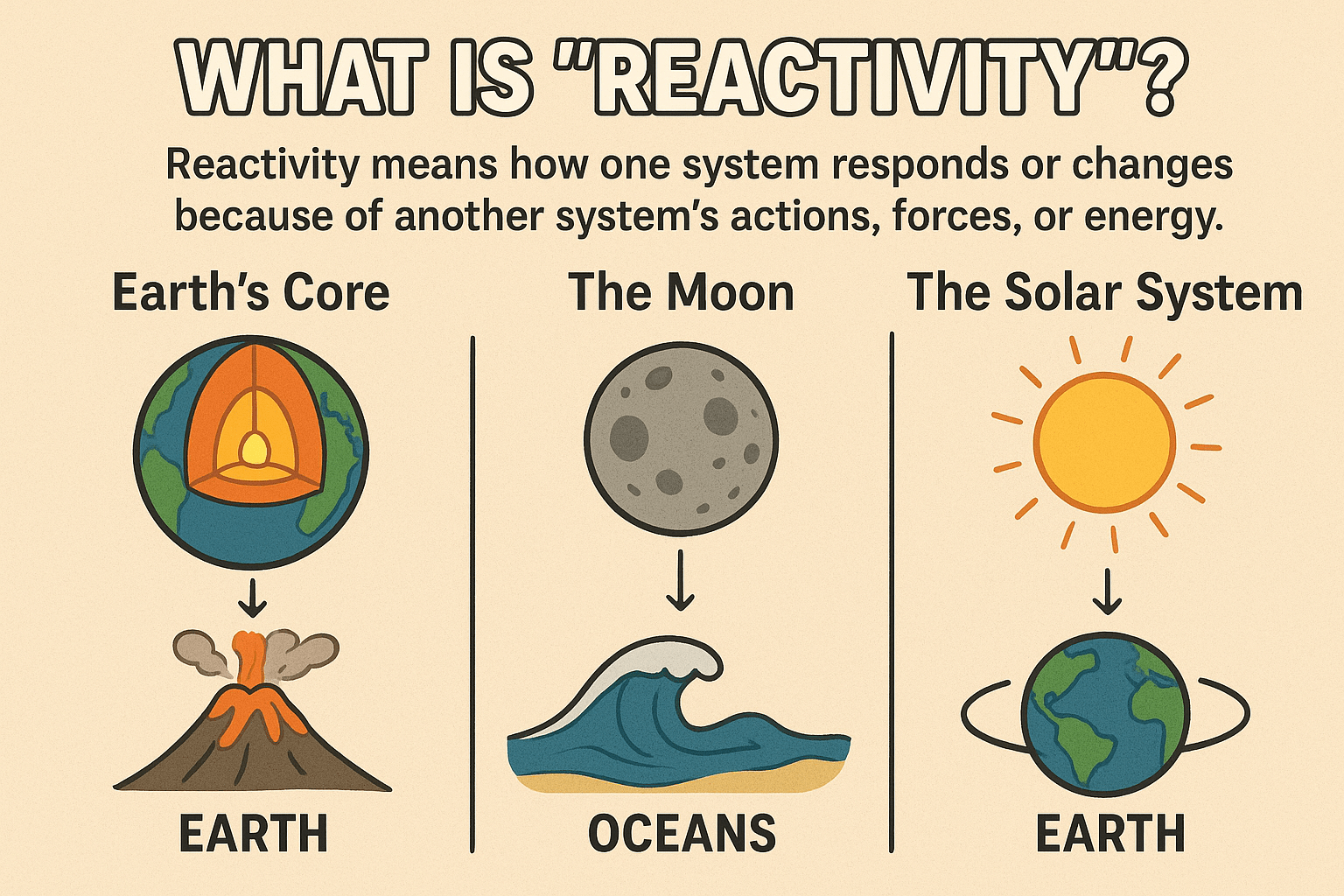 WHAT IS "REACTIVITY"?

Reactivity means how one system responds or changes because of another system's actions, forces, or energy.

Earth's Core

EARTH

The Moon

OCEANS

The Solar System

EARTH